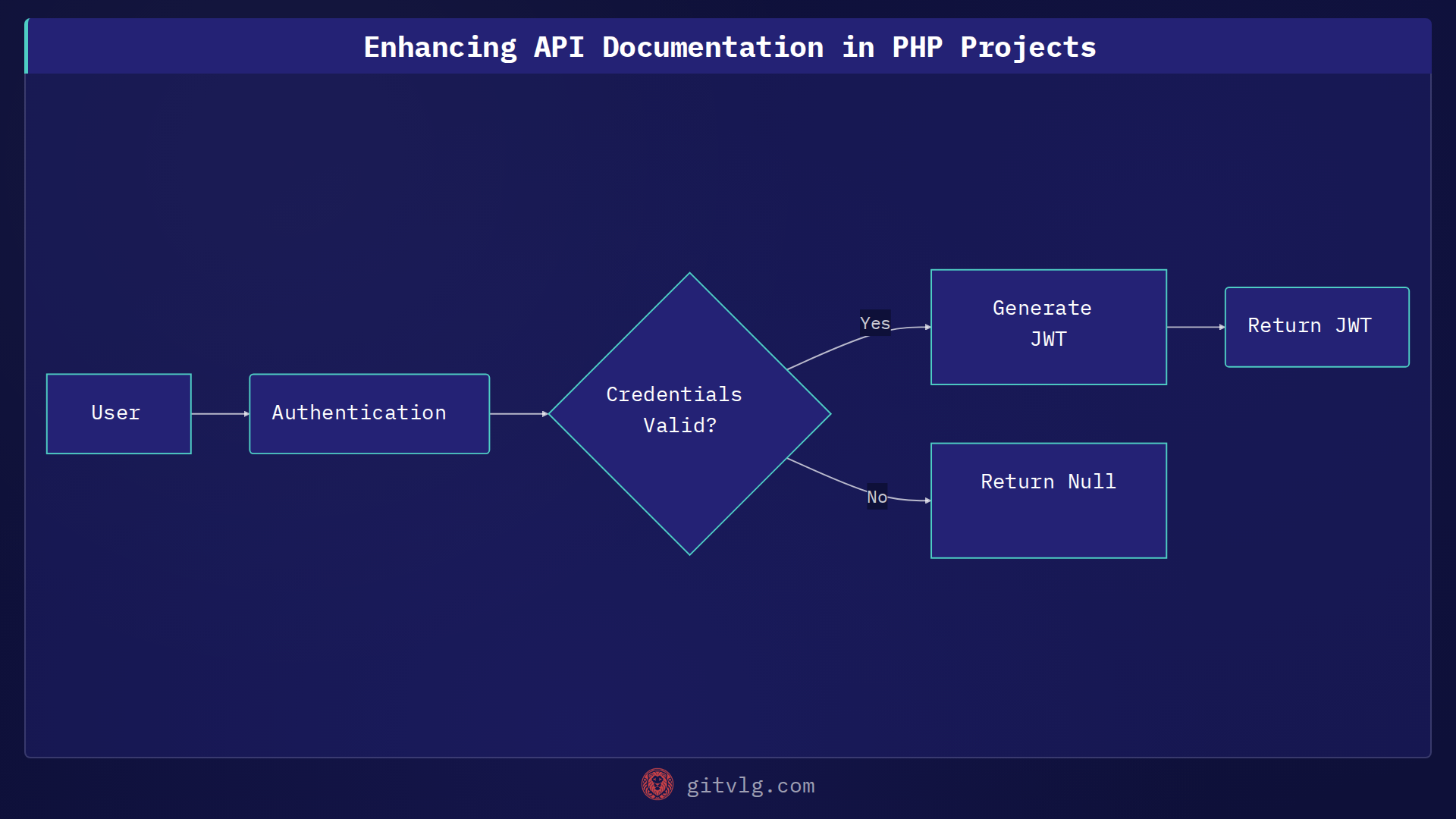 Enhancing API Documentation in PHP Projects

User

Authentication

Credentials Valid?

Yes

Generate JWT

Return JWT

No

Return Null

gitvlg.com